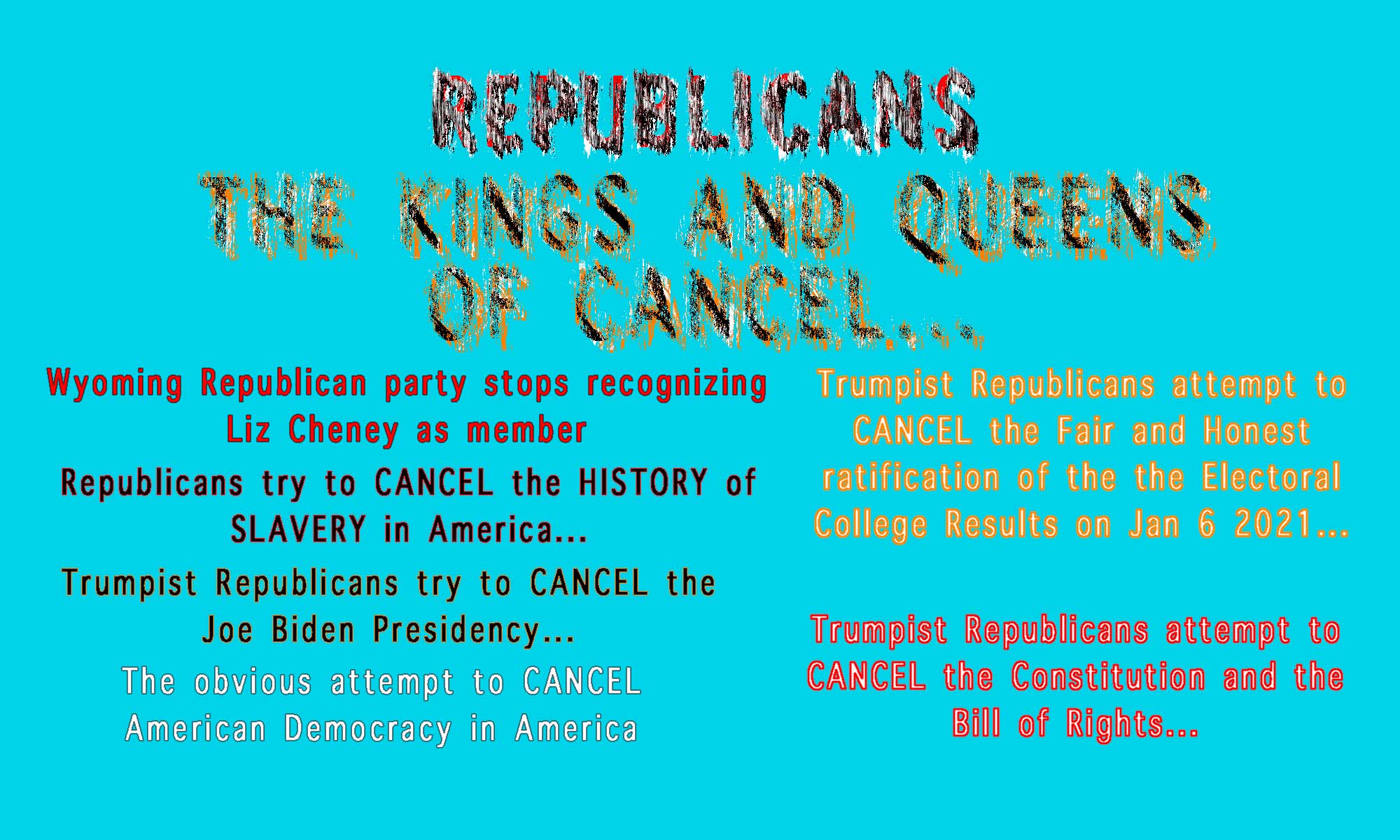 REPUBLICANS
THE KINGS AND QUEENS
OF CANCEL...

Wyoming Republican party stops recognizing Liz Cheney as member

Republicans try to CANCEL the HISTORY of SLAVERY in America...

Trumpist Republicans try to CANCEL the Joe Biden Presidency...

The obvious attempt to CANCEL American Democracy in America

Trumpist Republicans attempt to CANCEL the Fair and Honest ratification of the the Electoral College Results on Jan 6 2021...

Trumpist Republicans attempt to CANCEL the Constitution and the Bill of Rights...